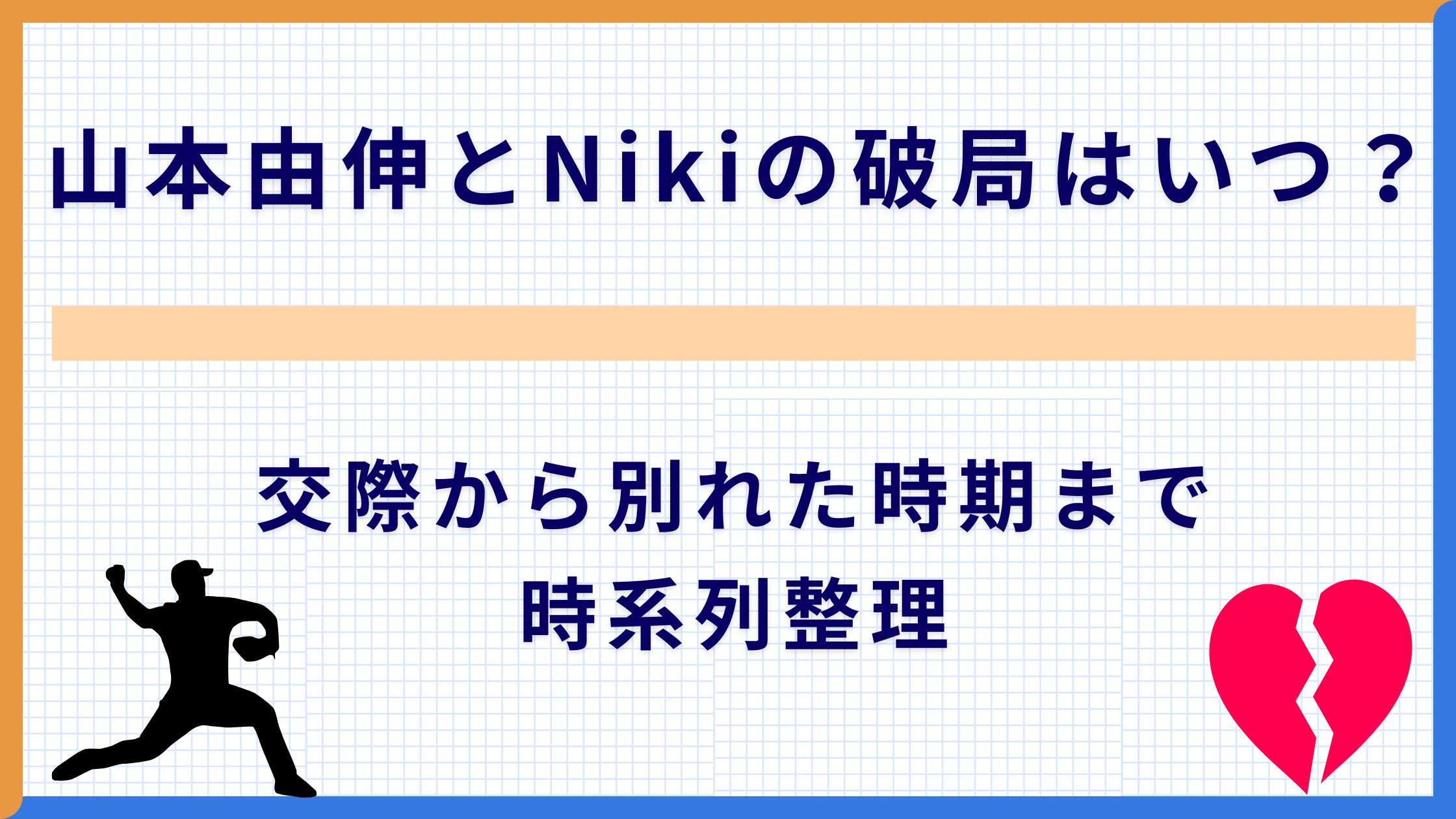 山本由伸とNikiの破局はいつ？

交際から別れた時期まで
時系列整理